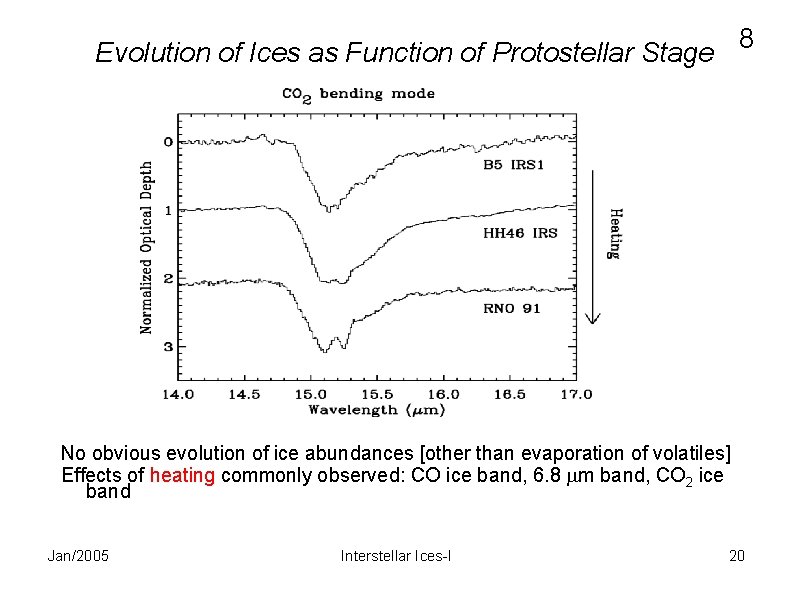 Evolution of Ices as Function of Protostellar Stage

8

$CO_2$ bending mode

Normalized Optical Depth

0
1
2
3

B5 IRS1
HH46 IRS
RNO 91

Heating

14.0 14.5 15.0 15.5 16.0 16.5 17.0
Wavelength ($\mu$m)

No obvious evolution of ice abundances [other than evaporation of volatiles]
Effects of heating commonly observed: CO ice band, 6.8 $\mu$m band, $CO_2$ ice band

Jan/2005

Interstellar Ices-I

20